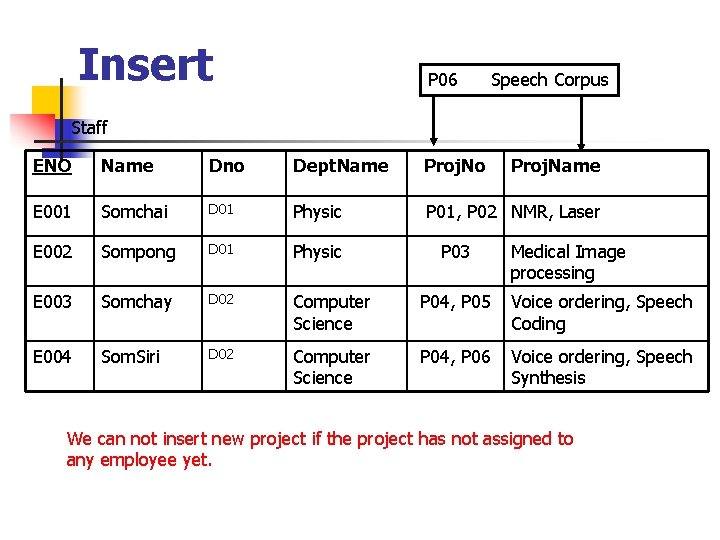 Insert

P06 Speech Corpus

Staff

| ENO | Name | Dno | DeptName | ProjNo | ProjName |
|---|---|---|---|---|---|
| E001 | Somchai | D01 | Physic | P01, P02 | NMR, Laser |
| E002 | Sompong | D01 | Physic | P03 | Medical Image processing |
| E003 | Somchay | D02 | Computer Science | P04, P05 | Voice ordering, Speech Coding |
| E004 | SomSiri | D02 | Computer Science | P04, P06 | Voice ordering, Speech Synthesis |

We can not insert new project if the project has not assigned to any employee yet.